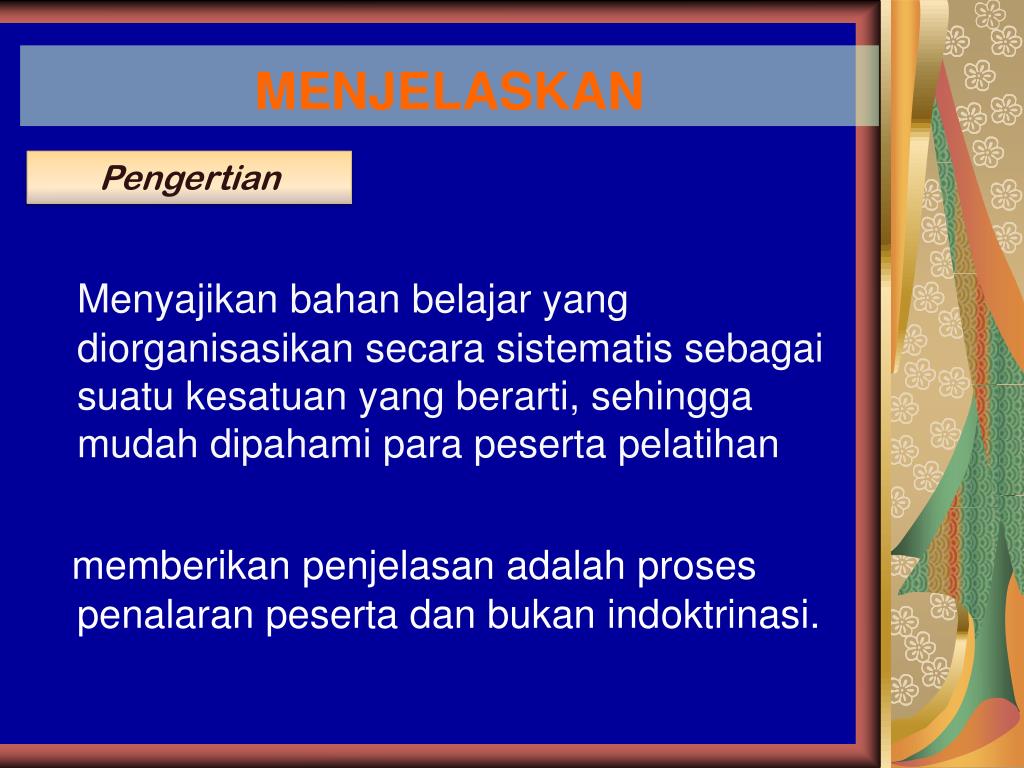 MENJELASKAN

Pengertian

Menyajikan bahan belajar yang diorganisasikan secara sistematis sebagai suatu kesatuan yang berarti, sehingga mudah dipahami para peserta pelatihan

memberikan penjelasan adalah proses penalaran peserta dan bukan indoktrinasi.